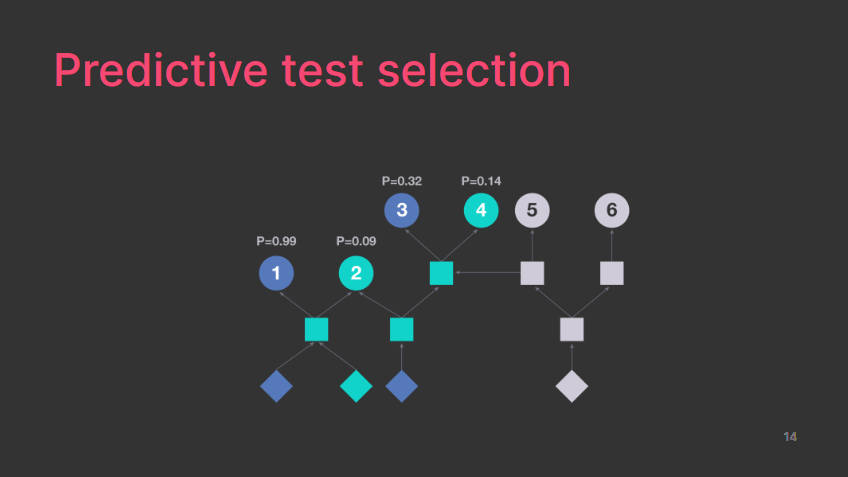 Predictive test selection

P=0.32
P=0.14

3
4
5
6

P=0.99
P=0.09

1
2

14